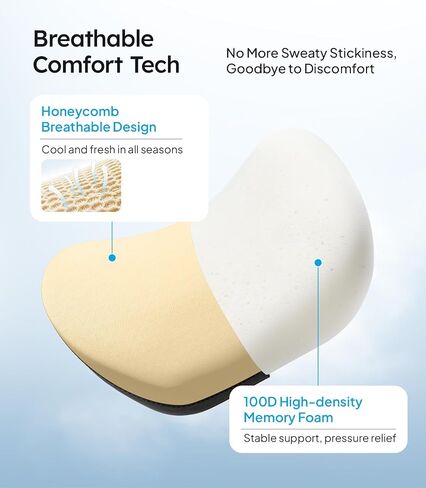 Breathable Comfort Tech

No More Sweaty Stickiness, Goodbye to Discomfort

Honeycomb Breathable Design

Cool and fresh in all seasons

100D High-density Memory Foam

Stable support, pressure relief